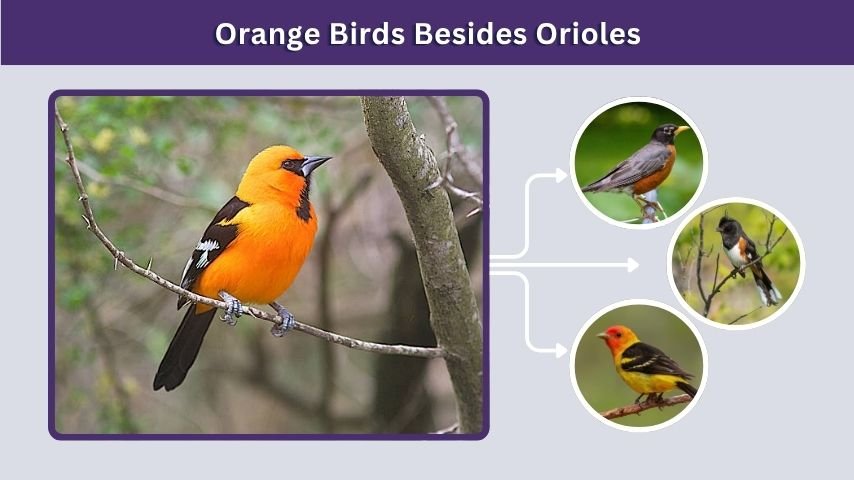 Orange Birds Besides Orioles